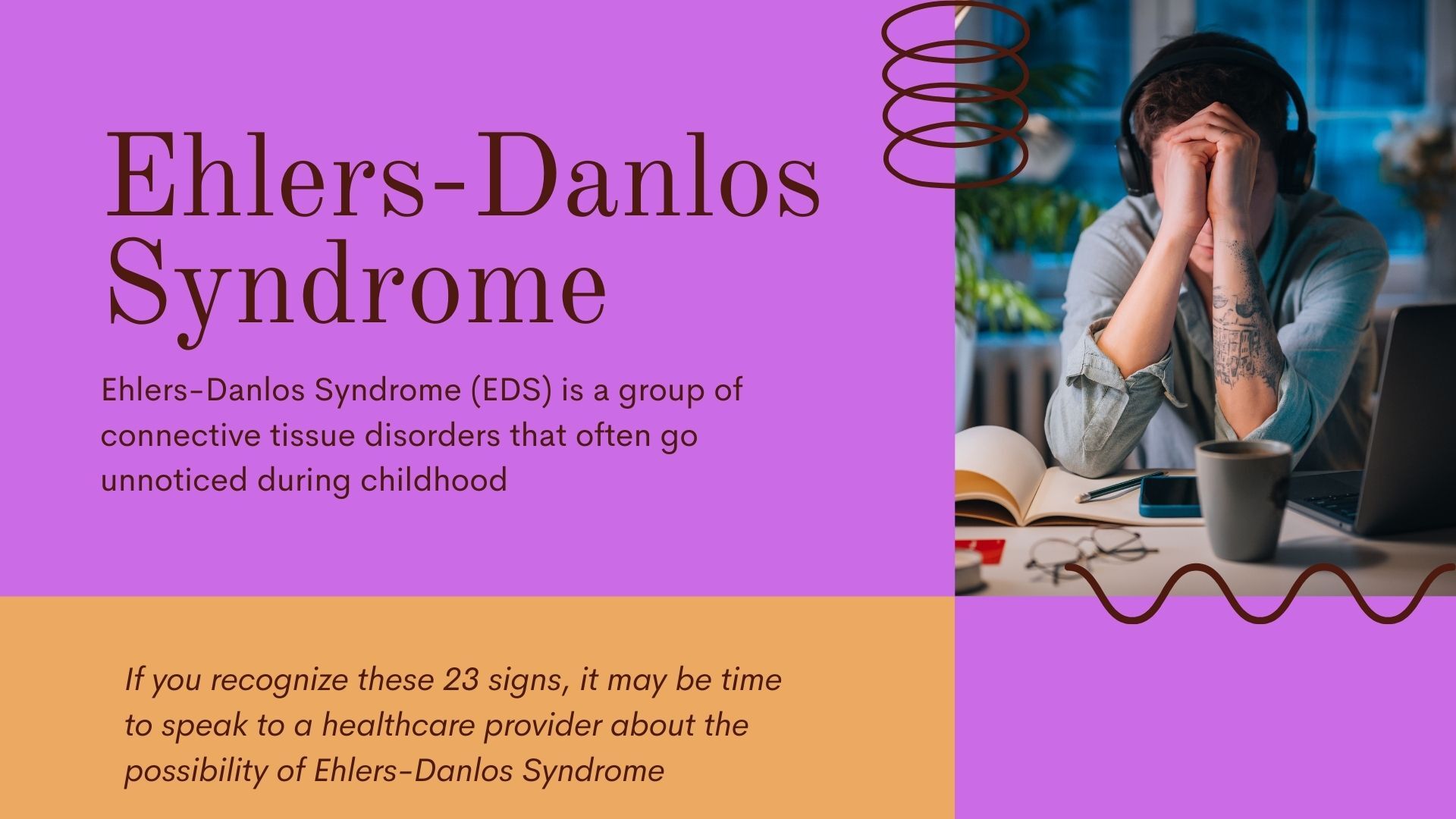 Ehlers-Danlos Syndrome

Ehlers-Danlos Syndrome (EDS) is a group of connective tissue disorders that often go unnoticed during childhood

If you recognize these 23 signs, it may be time to speak to a healthcare provider about the possibility of Ehlers-Danlos Syndrome